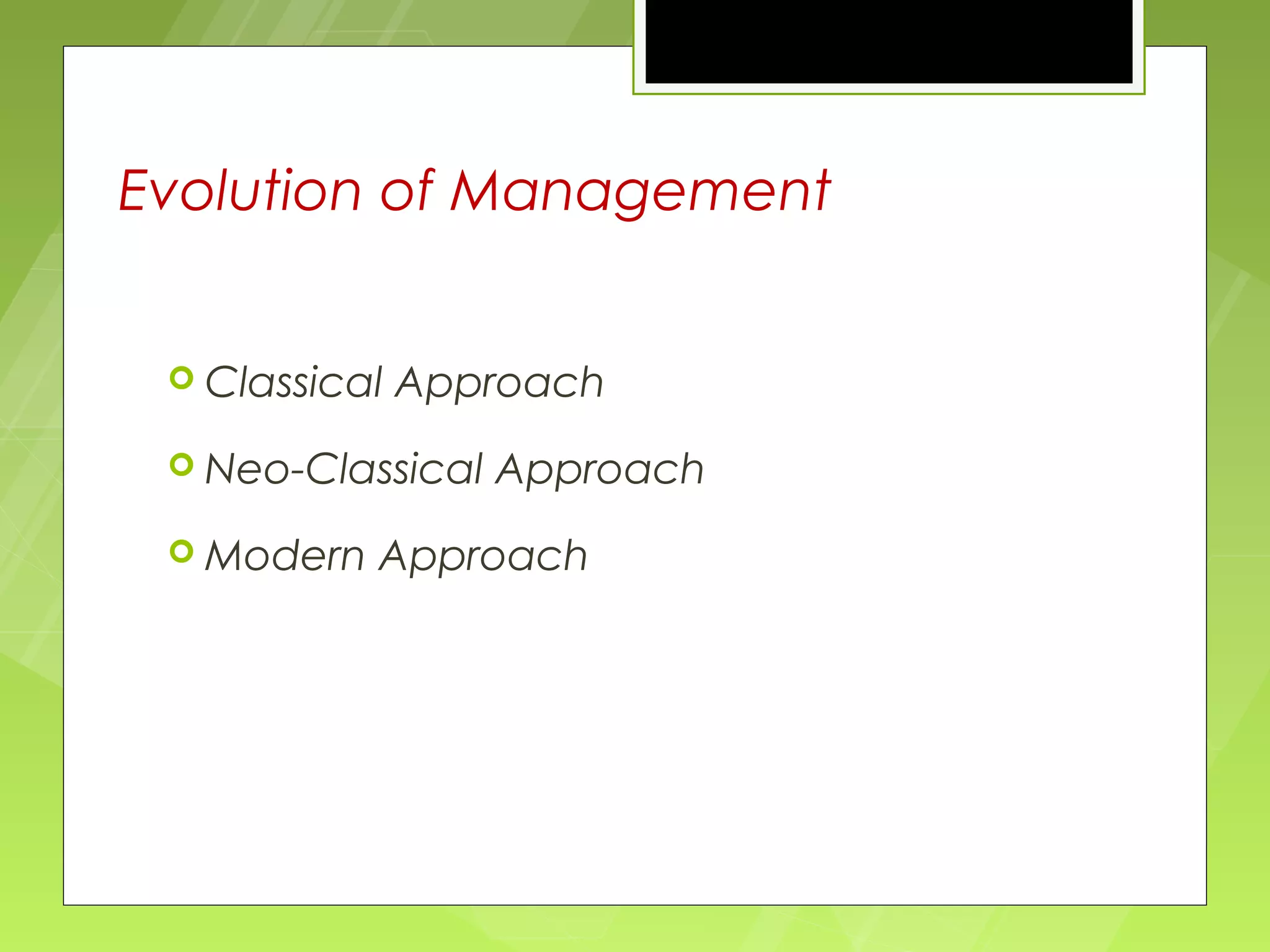 Evolution of Management

Classical Approach

Neo-Classical Approach

Modern Approach